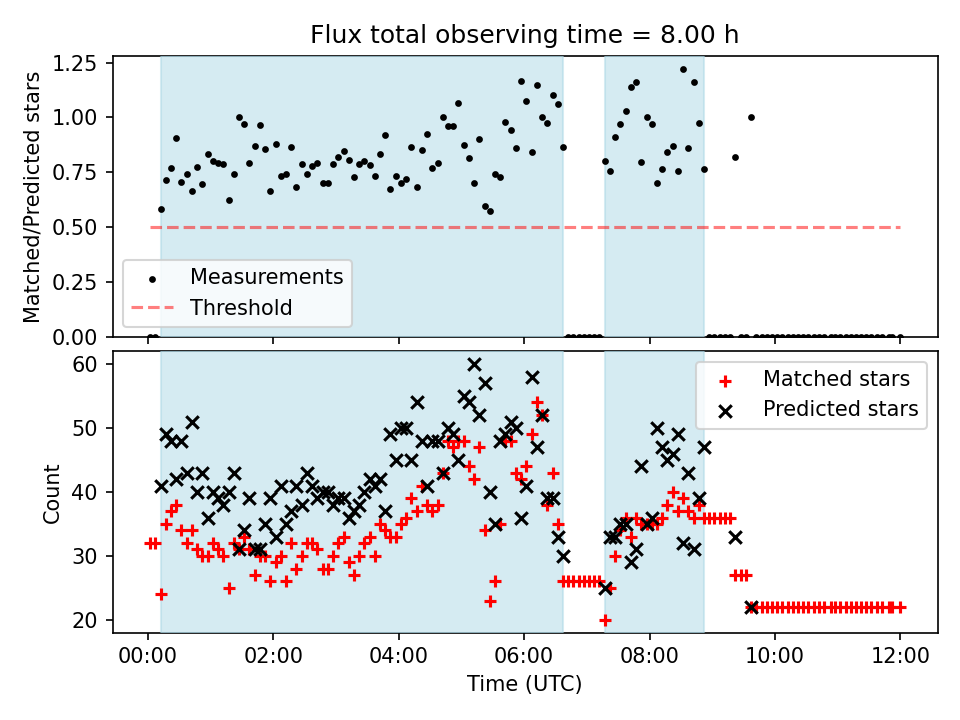 Flux total observing time = 8.00 h

Matched/Predicted stars

1.25
1.00
0.75
0.50
0.25
0.00

Measurements
Threshold

Count

60
50
40
30
20

Matched stars
Predicted stars

00:00 02:00 04:00 06:00 08:00 10:00 12:00

Time (UTC)